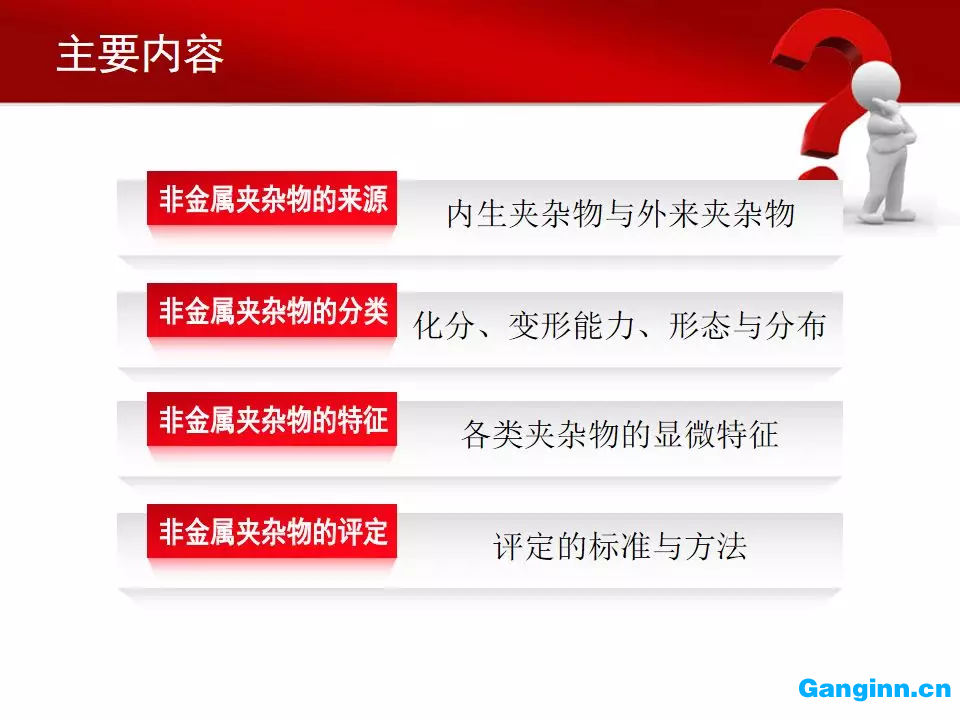 主要内容

非金属夹杂物的来源
内生夹杂物与外来夹杂物

非金属夹杂物的分类
化分、变形能力、形态与分布

非金属夹杂物的特征
各类夹杂物的显微特征

非金属夹杂物的评定
评定的标准与方法

Ganginn.cn